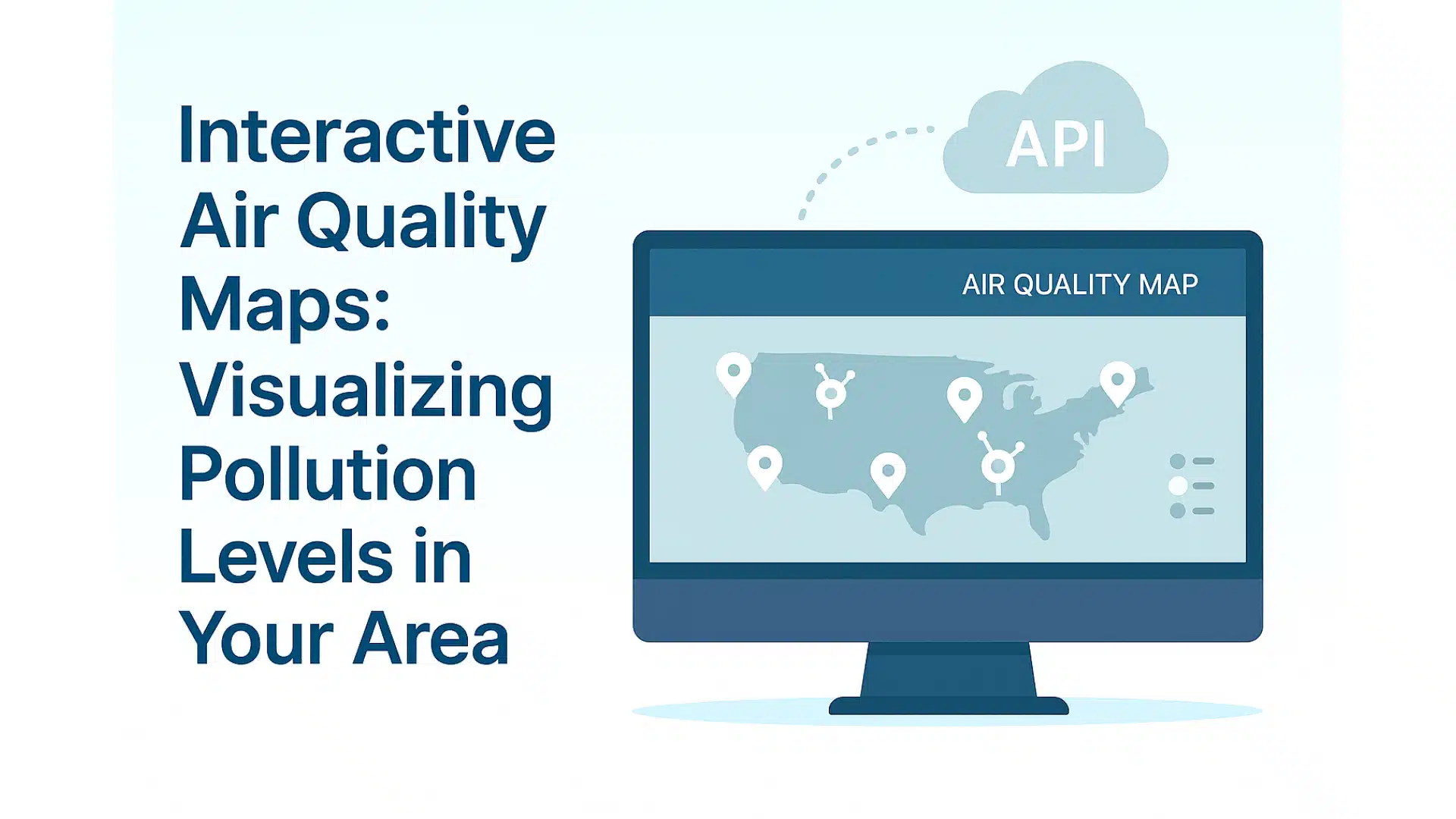 Interactive Air Quality Maps: Visualizing Pollution Levels in Your Area

API

AIR QUALITY MAP